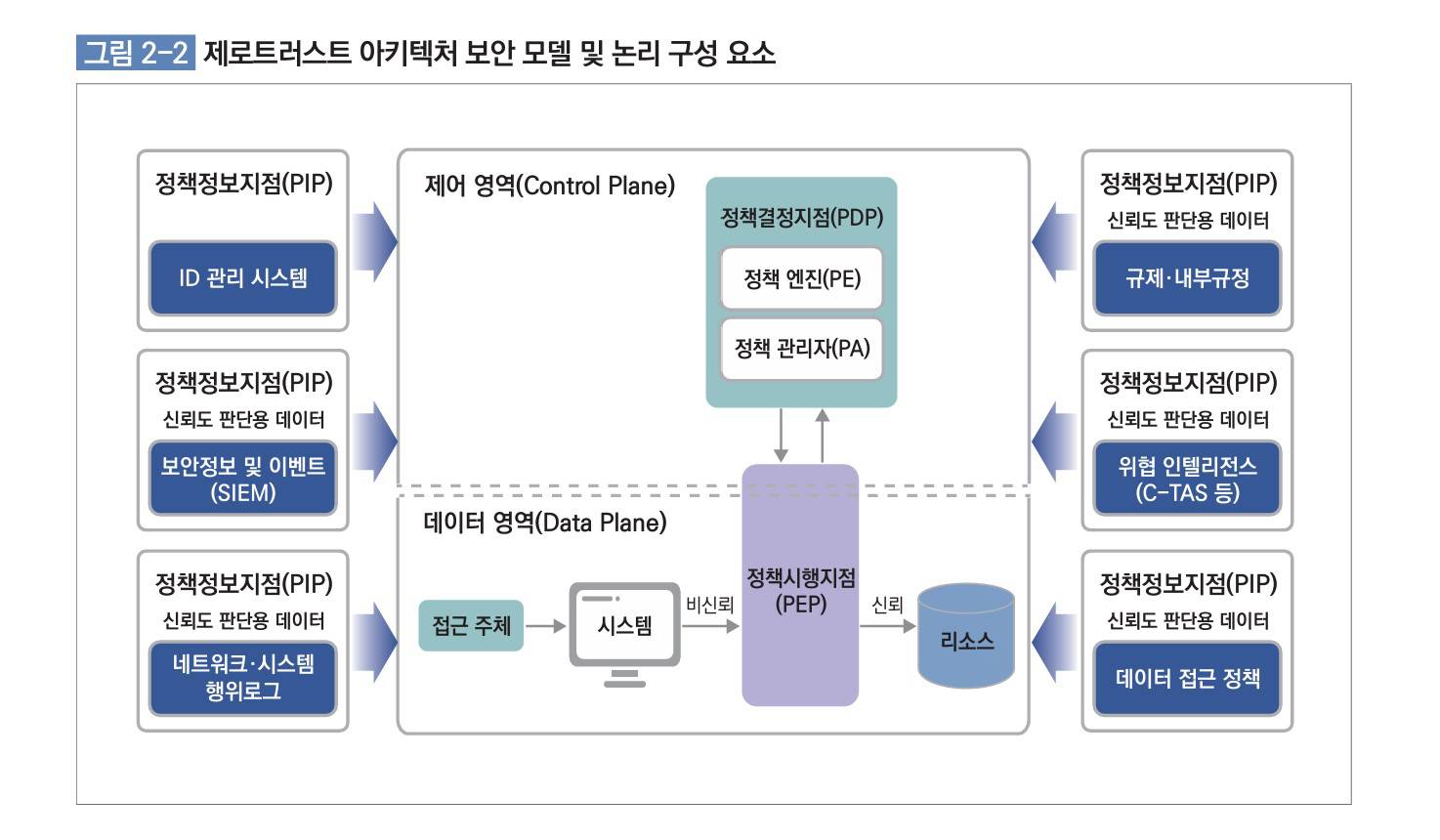 그림 2-2 제로트러스트 아키텍처 보안 모델 및 논리 구성 요소

정책정보지점(PIP)
ID 관리 시스템

정책정보지점(PIP)
신뢰도 판단용 데이터
보안정보 및 이벤트 (SIEM)

정책정보지점(PIP)
신뢰도 판단용 데이터
네트워크·시스템 행위로그

제어 영역(Control Plane)

정책결정지점(PDP)
정책 엔진(PE)
정책 관리자(PA)

데이터 영역(Data Plane)

접근 주체
시스템
비신뢰
정책시행지점 (PEP)
신뢰
리소스

정책정보지점(PIP)
신뢰도 판단용 데이터
규제·내부규정

정책정보지점(PIP)
신뢰도 판단용 데이터
위협 인텔리전스 (C-TAS 등)

정책정보지점(PIP)
신뢰도 판단용 데이터
데이터 접근 정책